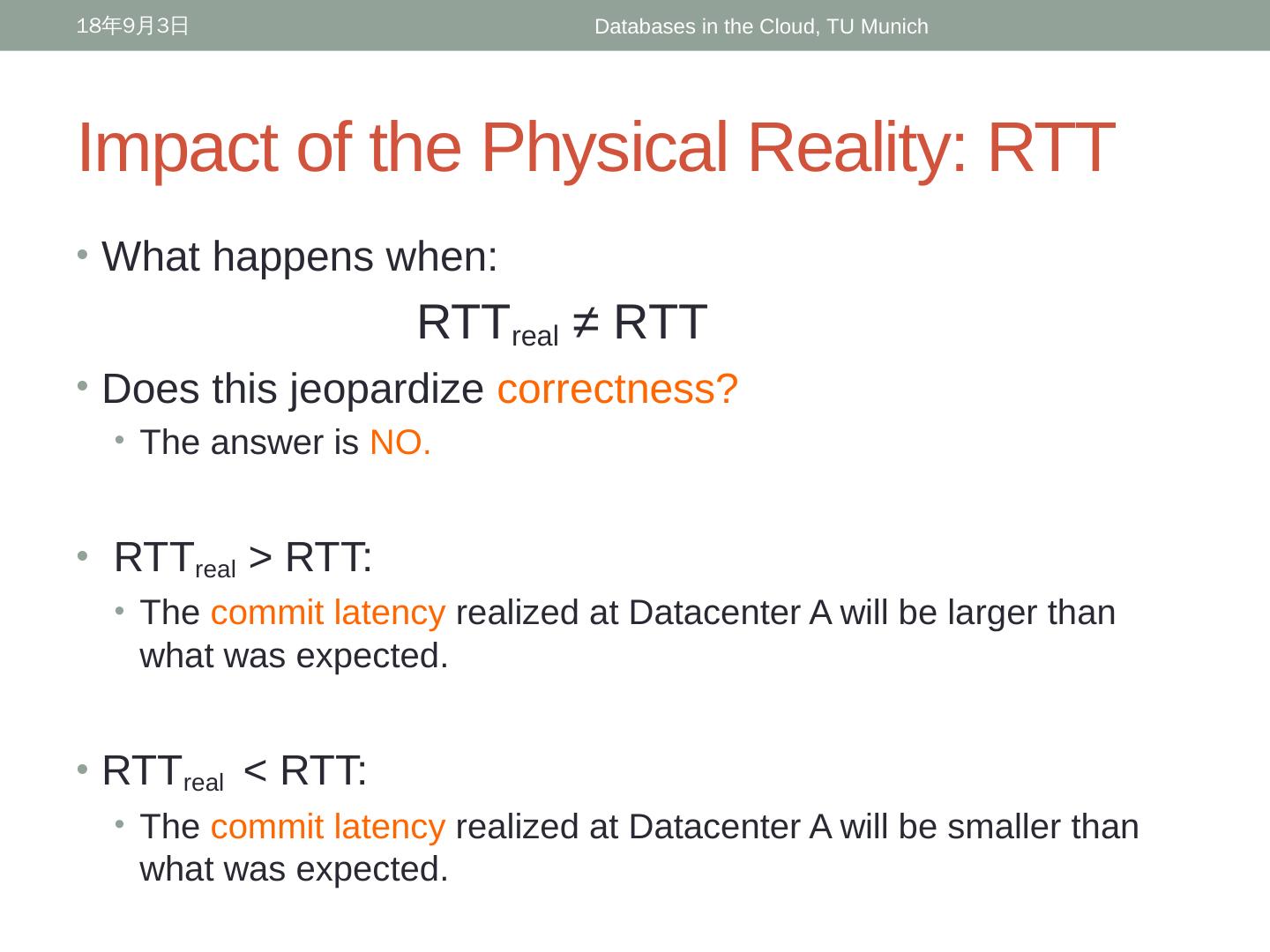 18年9月3日

Databases in the Cloud, TU Munich

Impact of the Physical Reality: RTT

• What happens when:

$RTT_{real} \neq RTT$

• Does this jeopardize correctness?
  • The answer is NO.

• $RTT_{real} > RTT$:
  • The commit latency realized at Datacenter A will be larger than what was expected.

• $RTT_{real} < RTT$:
  • The commit latency realized at Datacenter A will be smaller than what was expected.